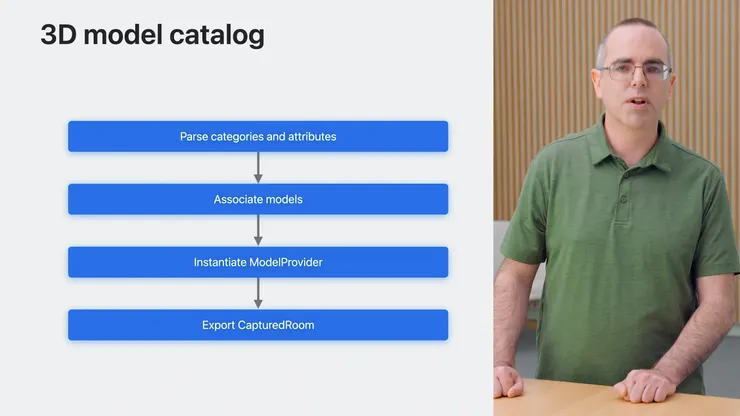 3D model catalog

Parse categories and attributes

Associate models

Instantiate ModelProvider

Export CapturedRoom